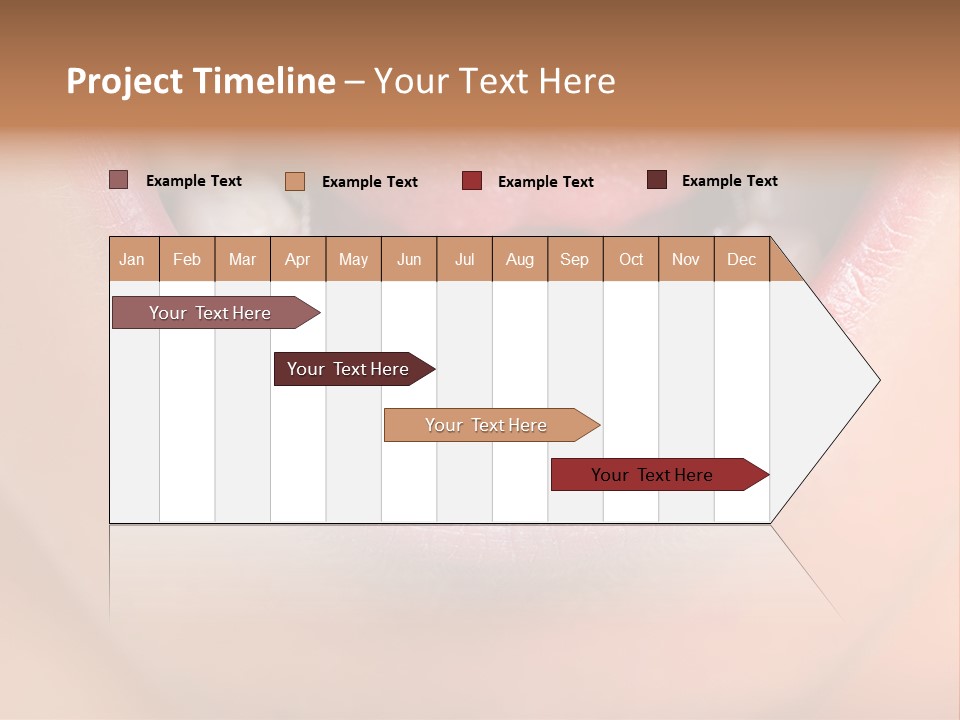 Project Timeline – Your Text Here

Example Text Example Text Example Text Example Text

| Jan | Feb | Mar | Apr | May | Jun | Jul | Aug | Sep | Oct | Nov | Dec |
|---|---|---|---|---|---|---|---|---|---|---|---|

Your Text Here

Your Text Here

Your Text Here

Your Text Here